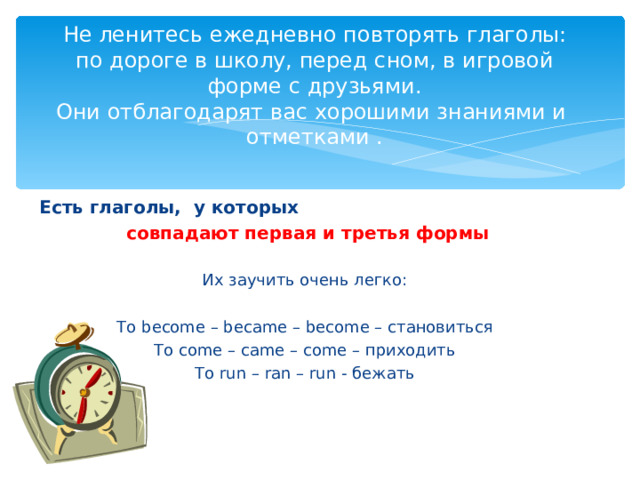 Не ленитесь ежедневно повторять глаголы: по дороге в школу, перед сном, в игровой форме с друзьями.
Они отблагодарят вас хорошими знаниями и отметками .

Есть глаголы, у которых
совпадают первая и третья формы

Их заучить очень легко:

To become – became – become – становиться
To come – came – come – приходить
To run – ran – run - бежать